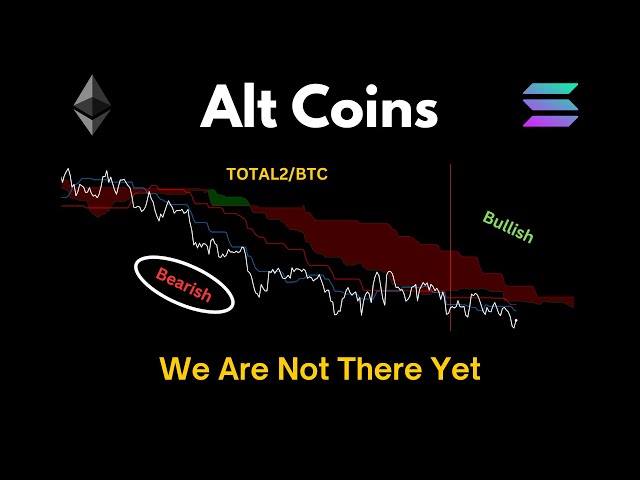 Alt Coins

TOTAL2/BTC

Bullish

Bearish

We Are Not There Yet